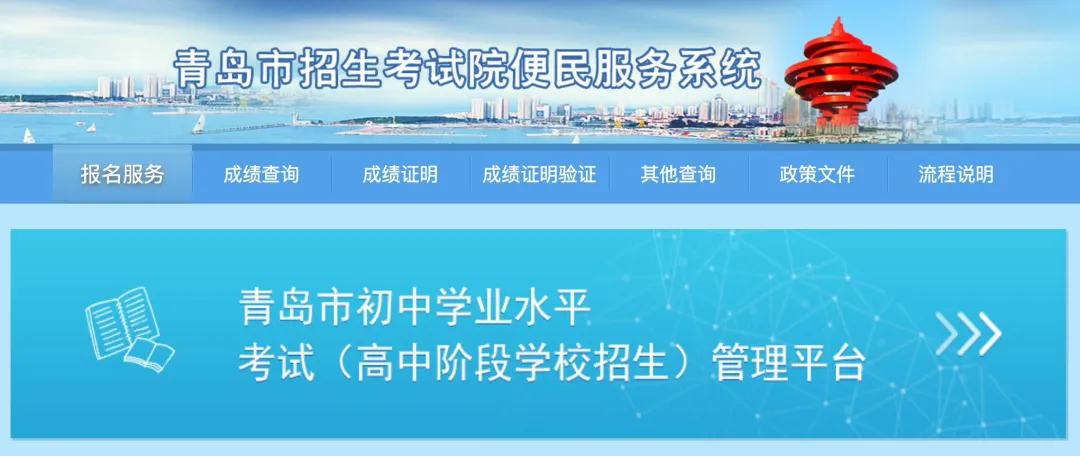 青岛市招生考试院便民服务系统

报名服务 成绩查询 成绩证明 成绩证明验证 其他查询 政策文件 流程说明

青岛市初中学业水平
考试（高中阶段学校招生）管理平台